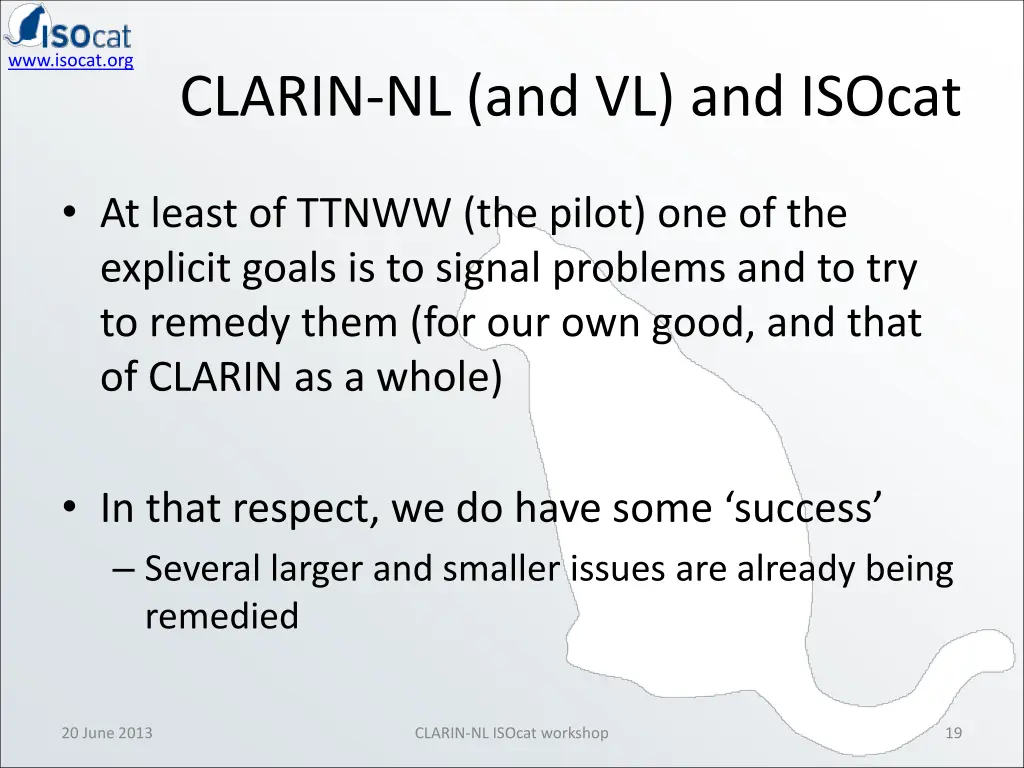 ISOcat
www.isocat.org

CLARIN-NL (and VL) and ISOcat

• At least of TTNWW (the pilot) one of the explicit goals is to signal problems and to try to remedy them (for our own good, and that of CLARIN as a whole)

• In that respect, we do have some ‘success’
– Several larger and smaller issues are already being remedied

20 June 2013

CLARIN-NL ISOcat workshop

19